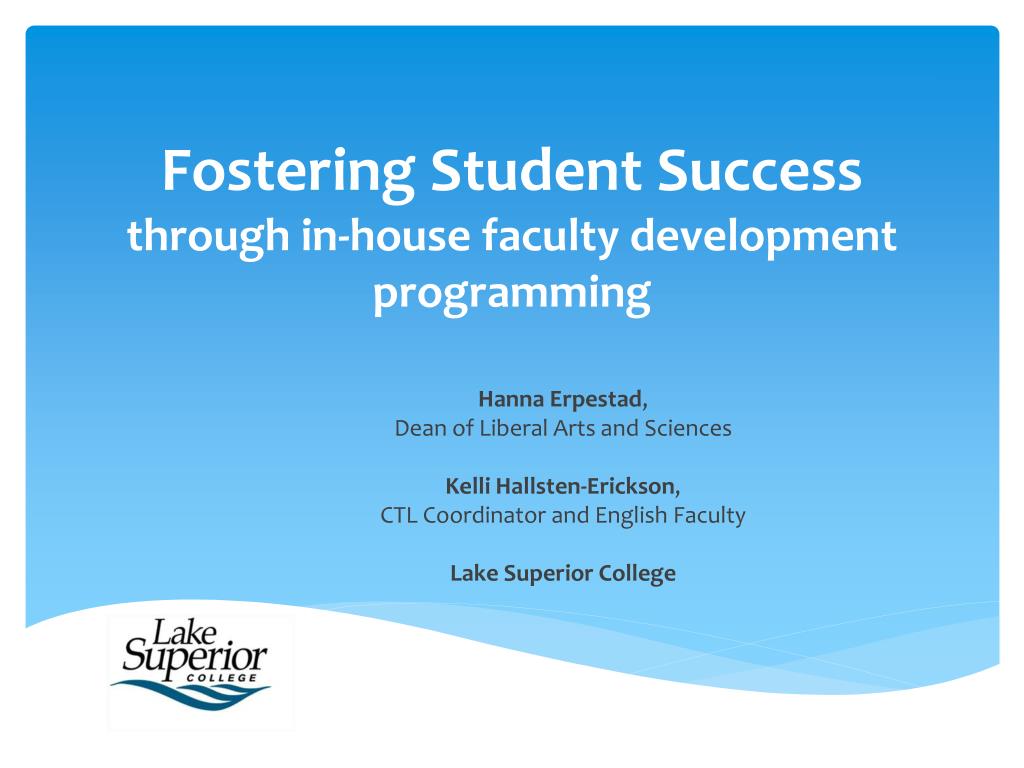 Fostering Student Success
through in-house faculty development programming

Hanna Erpestad,
Dean of Liberal Arts and Sciences

Kelli Hallsten-Erickson,
CTL Coordinator and English Faculty

Lake Superior College

Lake Superior COLLEGE